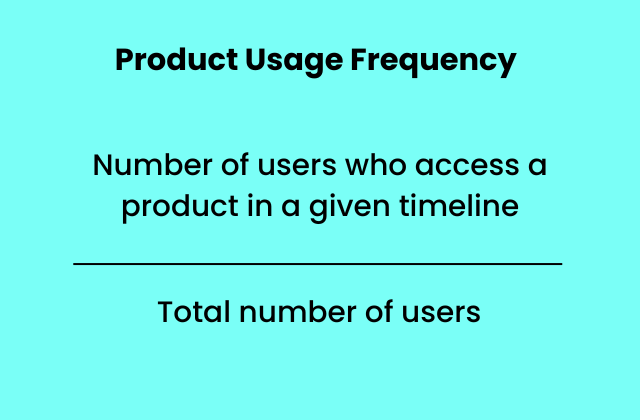 Product Usage Frequency

$\frac{\text{Number of users who access a product in a given timeline}}{\text{Total number of users}}$